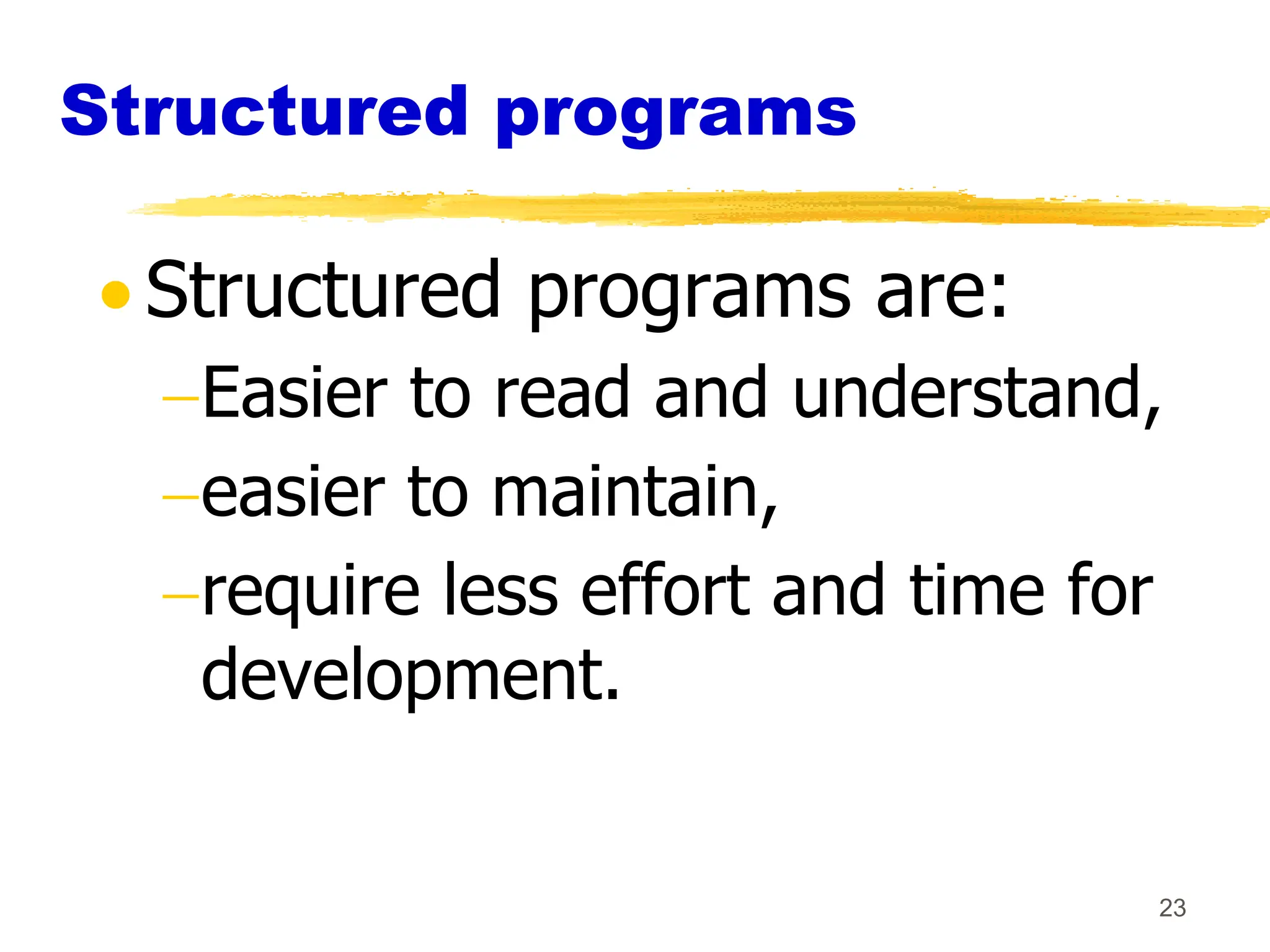 Structured programs

• Structured programs are:
– Easier to read and understand,
– easier to maintain,
– require less effort and time for development.

23